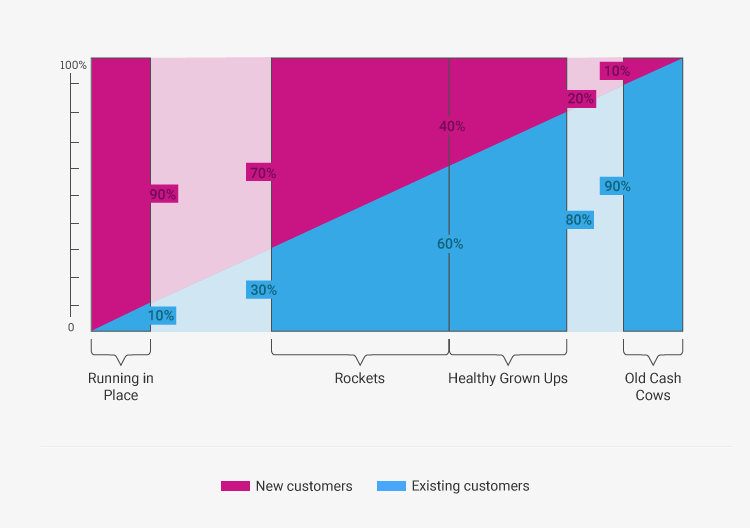 100%

0

90%

10%

70%

30%

40%

60%

20%

80%

10%

90%

Running in Place

Rockets

Healthy Grown Ups

Old Cash Cows

New customers

Existing customers